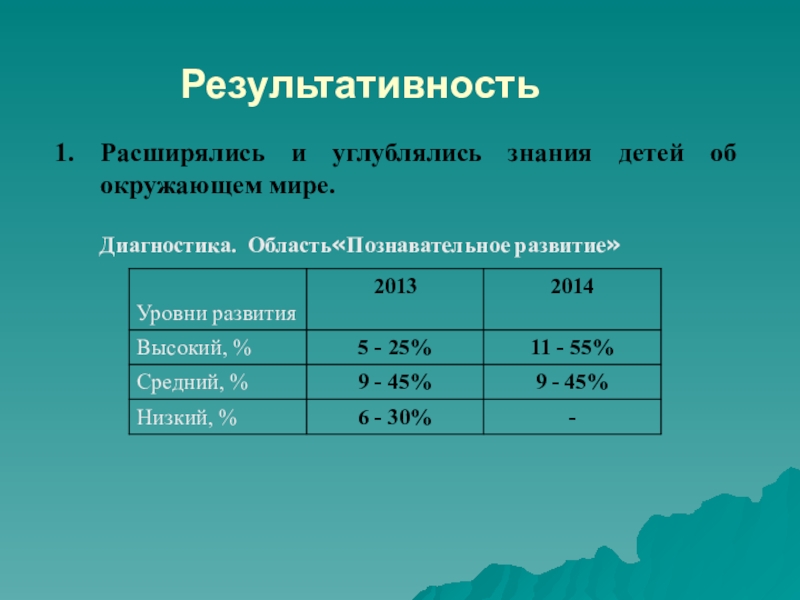 Результативность

1. Расширялись и углублялись знания детей об окружающем мире.

Диагностика. Область«Познавательное развитие»

| Уровни развития | 2013 | 2014 |
|---|---|---|
| Высокий, % | 5 - 25% | 11 - 55% |
| Средний, % | 9 - 45% | 9 - 45% |
| Низкий, % | 6 - 30% | - |